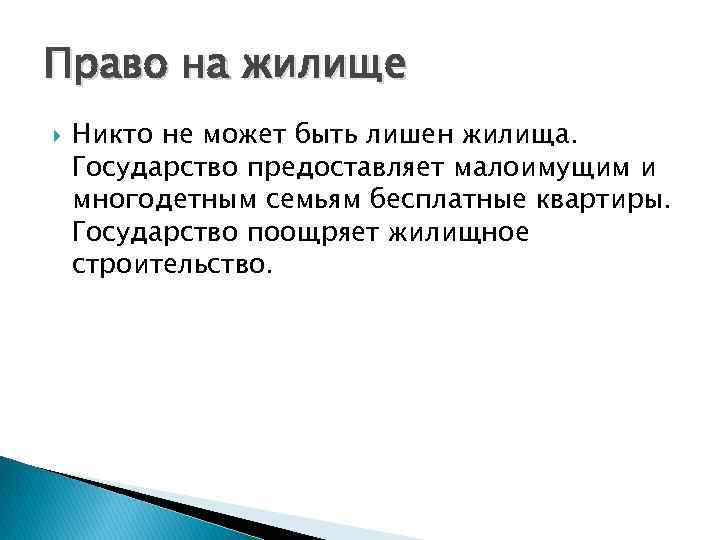 Право на жилище

Никто не может быть лишен жилища. Государство предоставляет малоимущим и многодетным семьям бесплатные квартиры. Государство поощряет жилищное строительство.